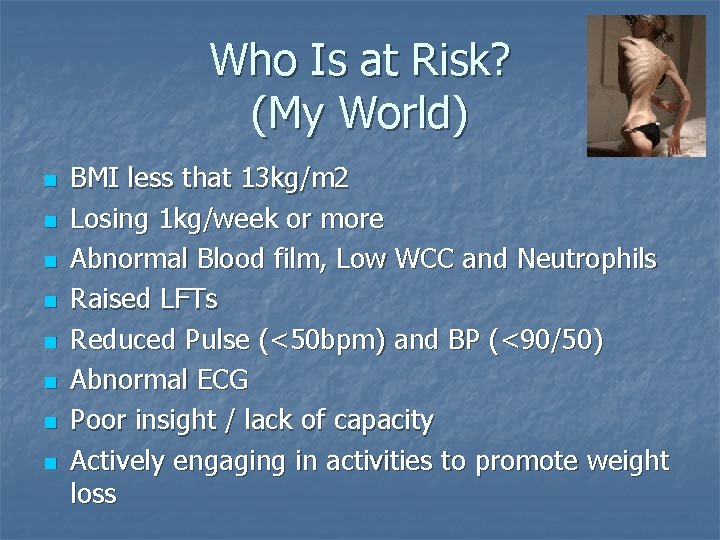 Who Is at Risk?
(My World)

- BMI less that 13kg/m2
- Losing 1kg/week or more
- Abnormal Blood film, Low WCC and Neutrophils
- Raised LFTs
- Reduced Pulse (<50bpm) and BP (<90/50)
- Abnormal ECG
- Poor insight / lack of capacity
- Actively engaging in activities to promote weight loss